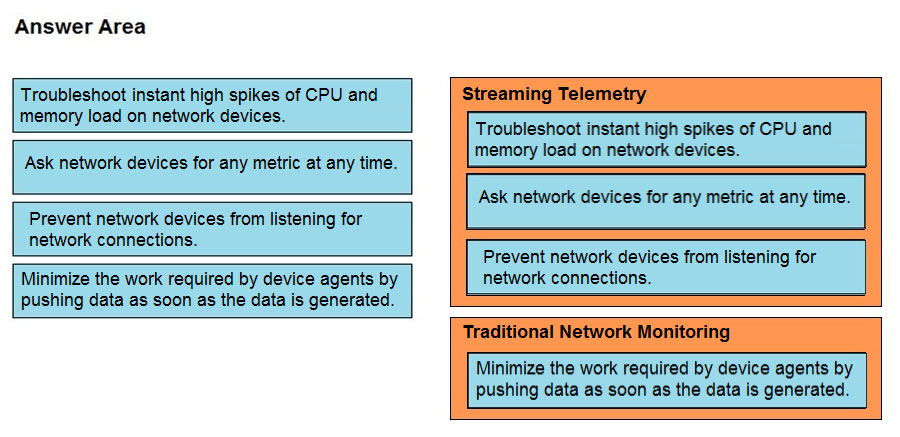 Answer Area

Troubleshoot instant high spikes of CPU and memory load on network devices.

Ask network devices for any metric at any time.

Prevent network devices from listening for network connections.

Minimize the work required by device agents by pushing data as soon as the data is generated.

Streaming Telemetry

Troubleshoot instant high spikes of CPU and memory load on network devices.

Ask network devices for any metric at any time.

Prevent network devices from listening for network connections.

Traditional Network Monitoring

Minimize the work required by device agents by pushing data as soon as the data is generated.